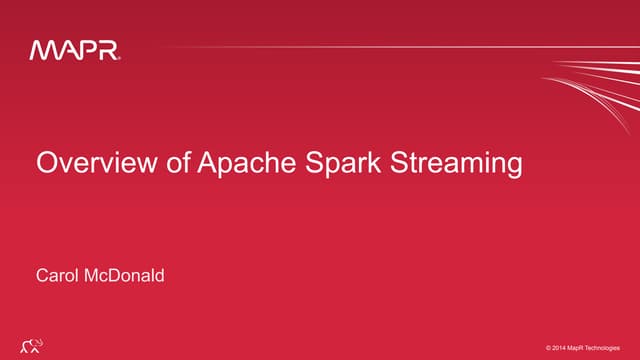 MAPR.

Overview of Apache Spark Streaming

Carol McDonald

© 2014 MapR Technologies